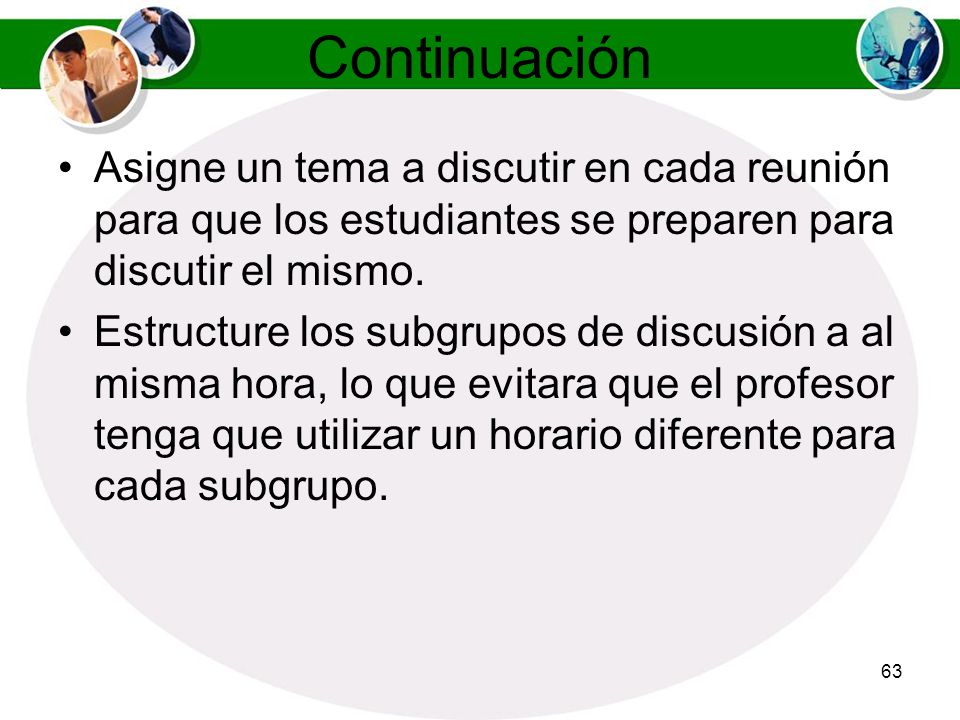 Continuación

• Asigne un tema a discutir en cada reunión para que los estudiantes se preparen para discutir el mismo.

• Estructure los subgrupos de discusión a al misma hora, lo que evitara que el profesor tenga que utilizar un horario diferente para cada subgrupo.

63